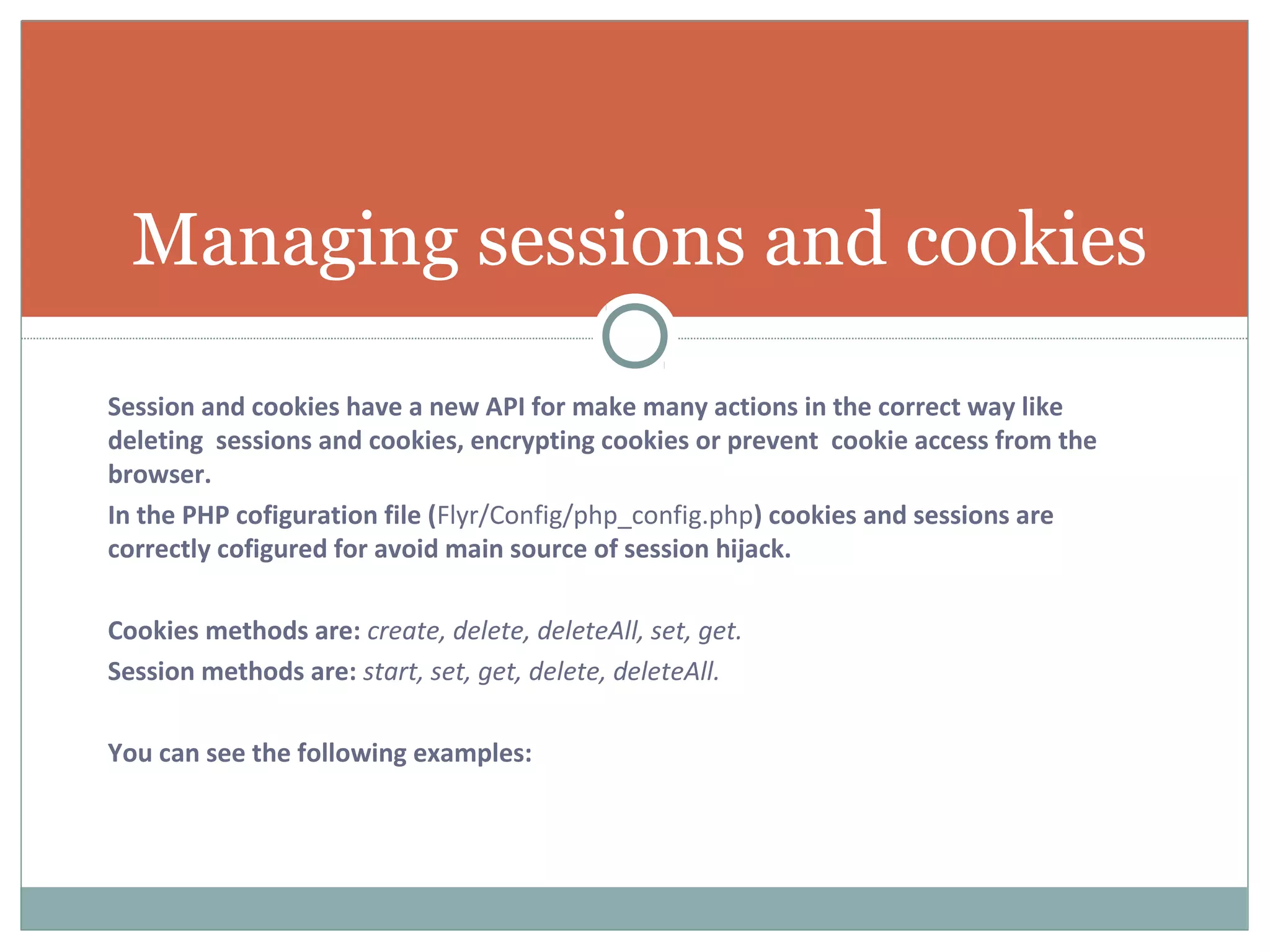 Managing sessions and cookies

Session and cookies have a new API for make many actions in the correct way like deleting sessions and cookies, encrypting cookies or prevent cookie access from the browser.

In the PHP cofiguration file (Flyr/Config/php_config.php) cookies and sessions are correctly cofigured for avoid main source of session hijack.

Cookies methods are: create, delete, deleteAll, set, get.

Session methods are: start, set, get, delete, deleteAll.

You can see the following examples: